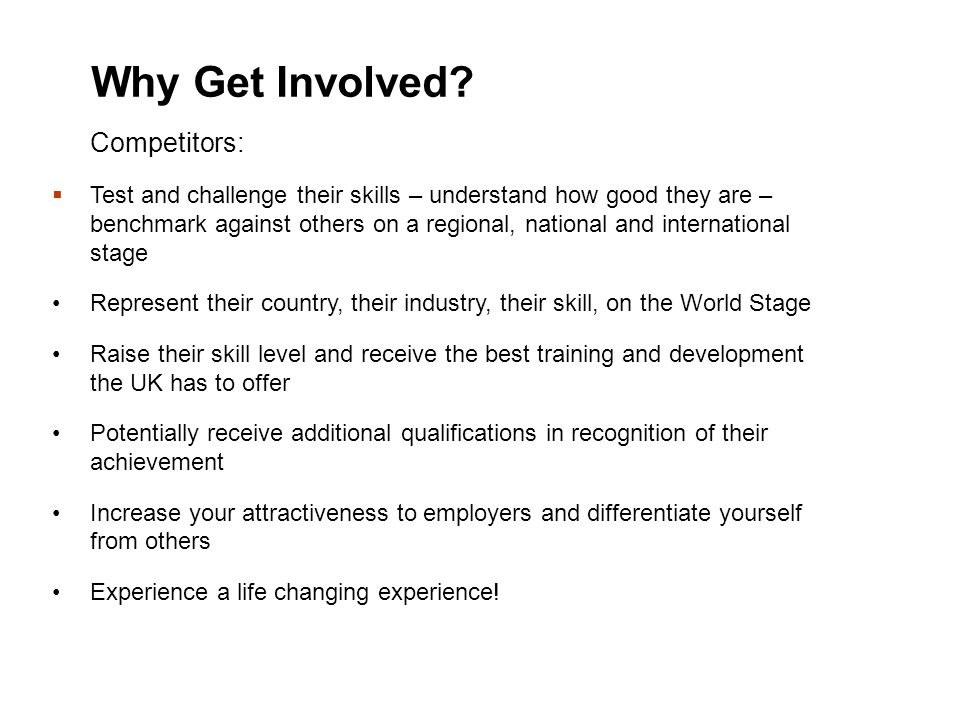 Why Get Involved?

Competitors:

▪ Test and challenge their skills – understand how good they are – benchmark against others on a regional, national and international stage

• Represent their country, their industry, their skill, on the World Stage

• Raise their skill level and receive the best training and development the UK has to offer

• Potentially receive additional qualifications in recognition of their achievement

• Increase your attractiveness to employers and differentiate yourself from others

• Experience a life changing experience!